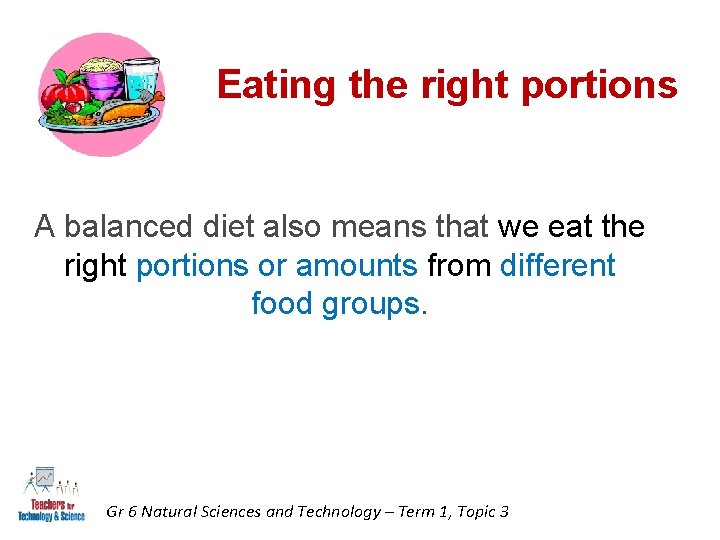 Eating the right portions

A balanced diet also means that we eat the right portions or amounts from different food groups.

Teachers for Technology & Science

Gr 6 Natural Sciences and Technology – Term 1, Topic 3